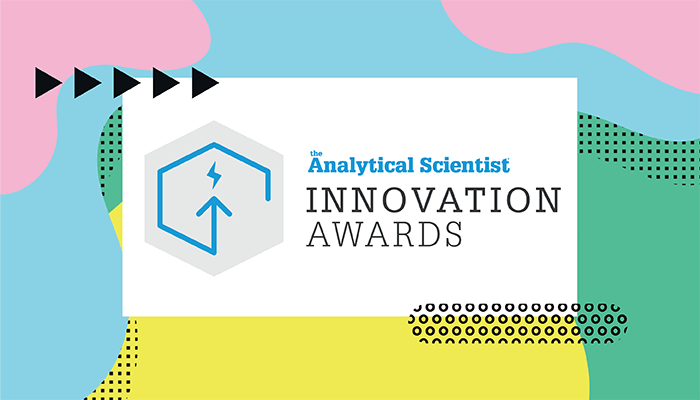 the
Analytical Scientist
INNOVATION
AWARDS